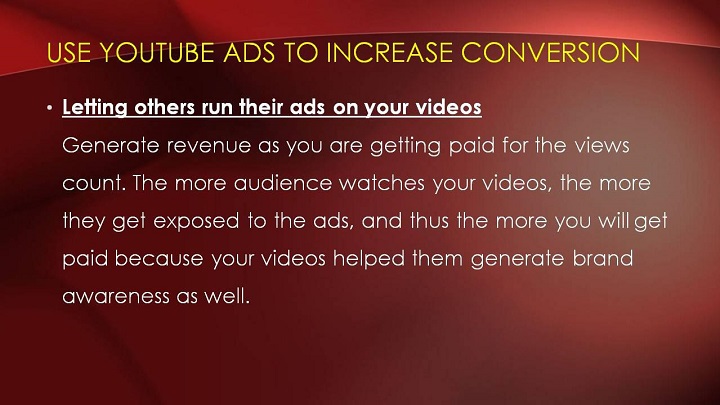 USE YOUTUBE ADS TO INCREASE CONVERSION

• Letting others run their ads on your videos

Generate revenue as you are getting paid for the views count. The more audience watches your videos, the more they get exposed to the ads, and thus the more you will get paid because your videos helped them generate brand awareness as well.